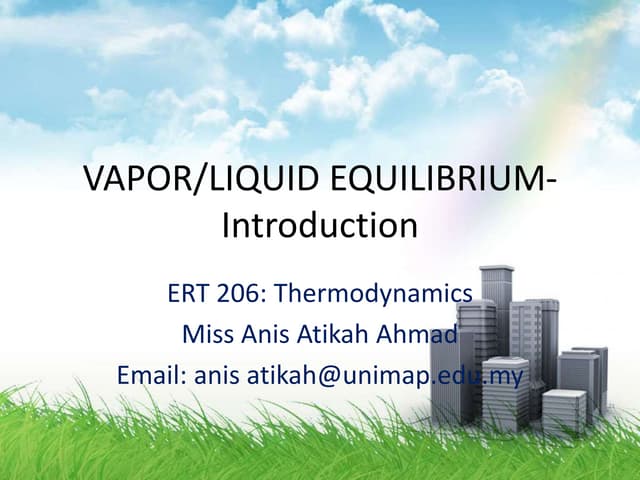 VAPOR/LIQUID EQUILIBRIUM-Introduction

ERT 206: Thermodynamics
Miss Anis Atikah Ahmad
Email: anis atikah@unimap.edu.my